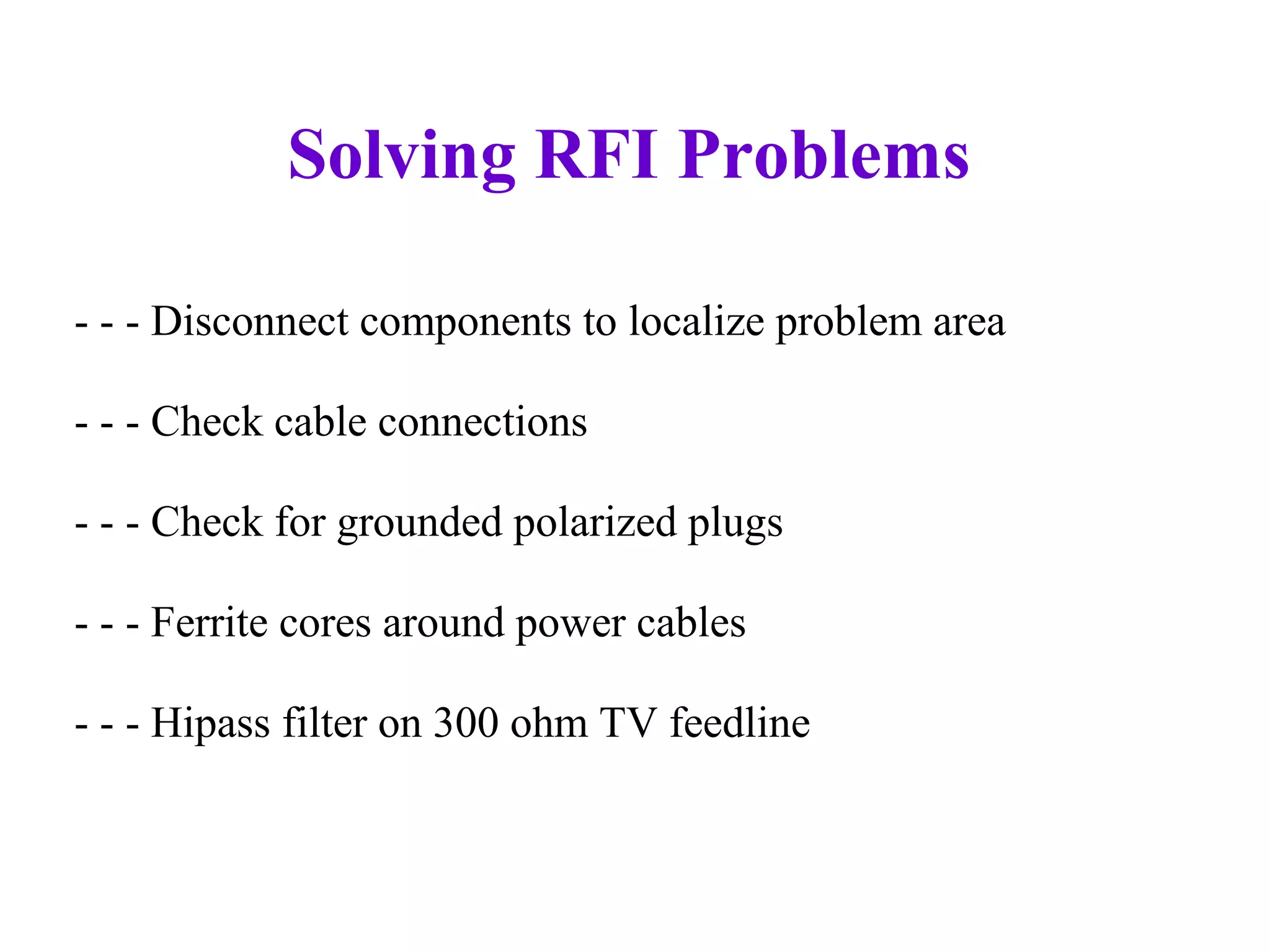 Solving RFI Problems

- - - Disconnect components to localize problem area

- - - Check cable connections

- - - Check for grounded polarized plugs

- - - Ferrite cores around power cables

- - - Hipass filter on 300 ohm TV feedline